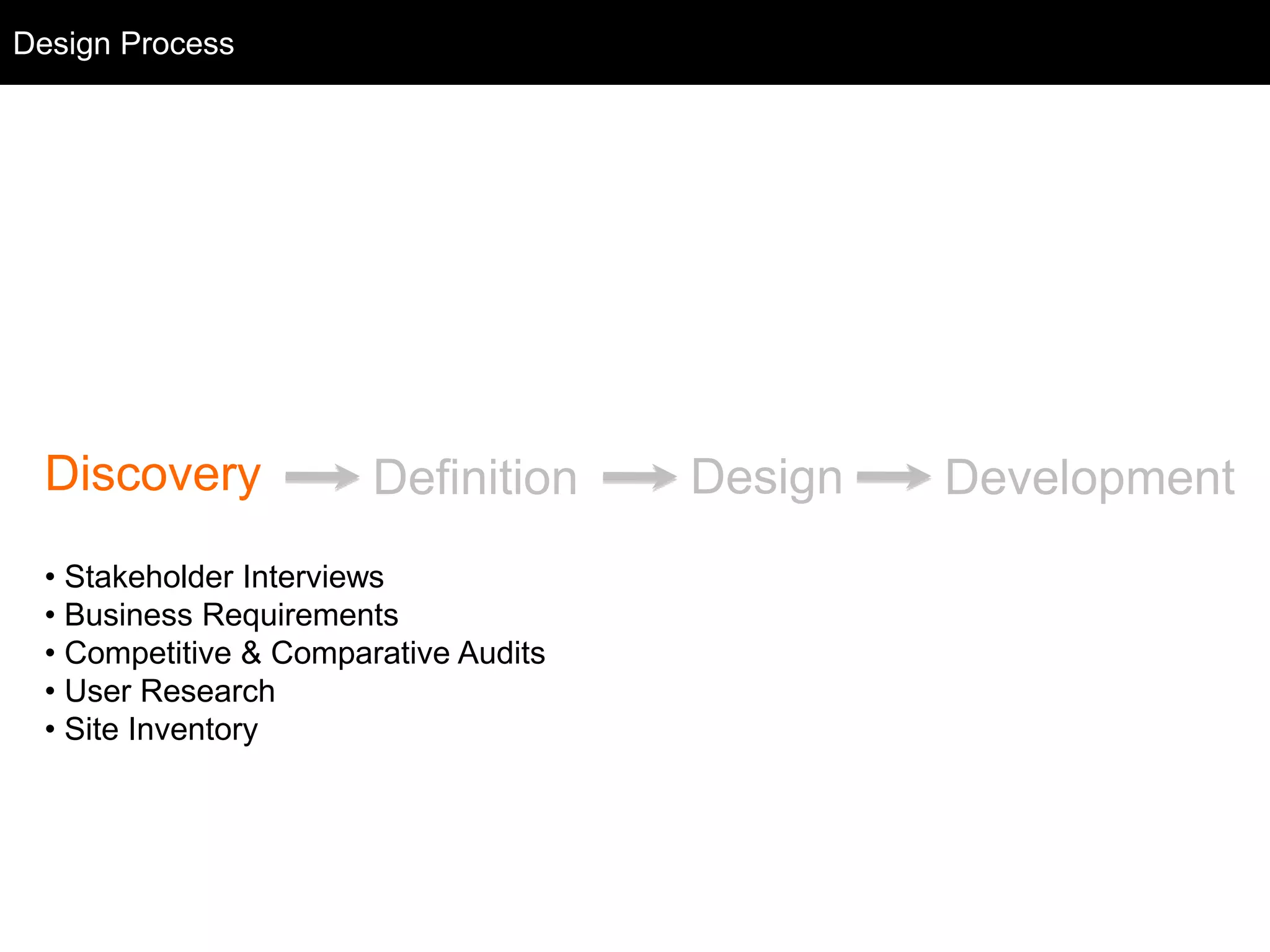 Design Process

Discovery → Definition → Design → Development

• Stakeholder Interviews
• Business Requirements
• Competitive & Comparative Audits
• User Research
• Site Inventory